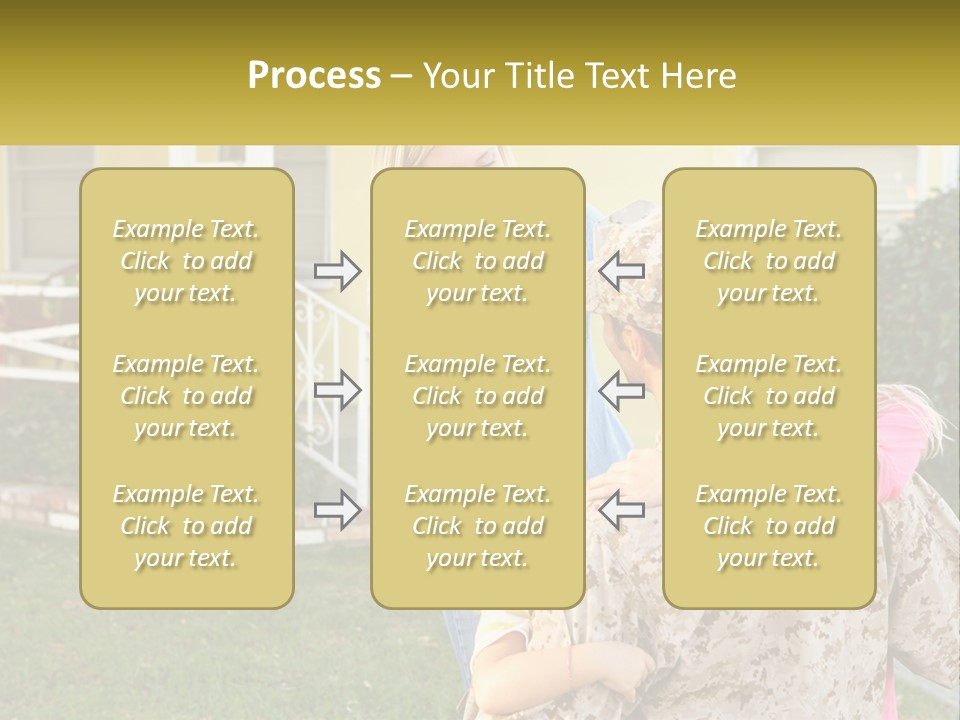 Process – Your Title Text Here

Example Text. Click to add your text.

Example Text. Click to add your text.

Example Text. Click to add your text.

Example Text. Click to add your text.

Example Text. Click to add your text.

Example Text. Click to add your text.

Example Text. Click to add your text.

Example Text. Click to add your text.

Example Text. Click to add your text.